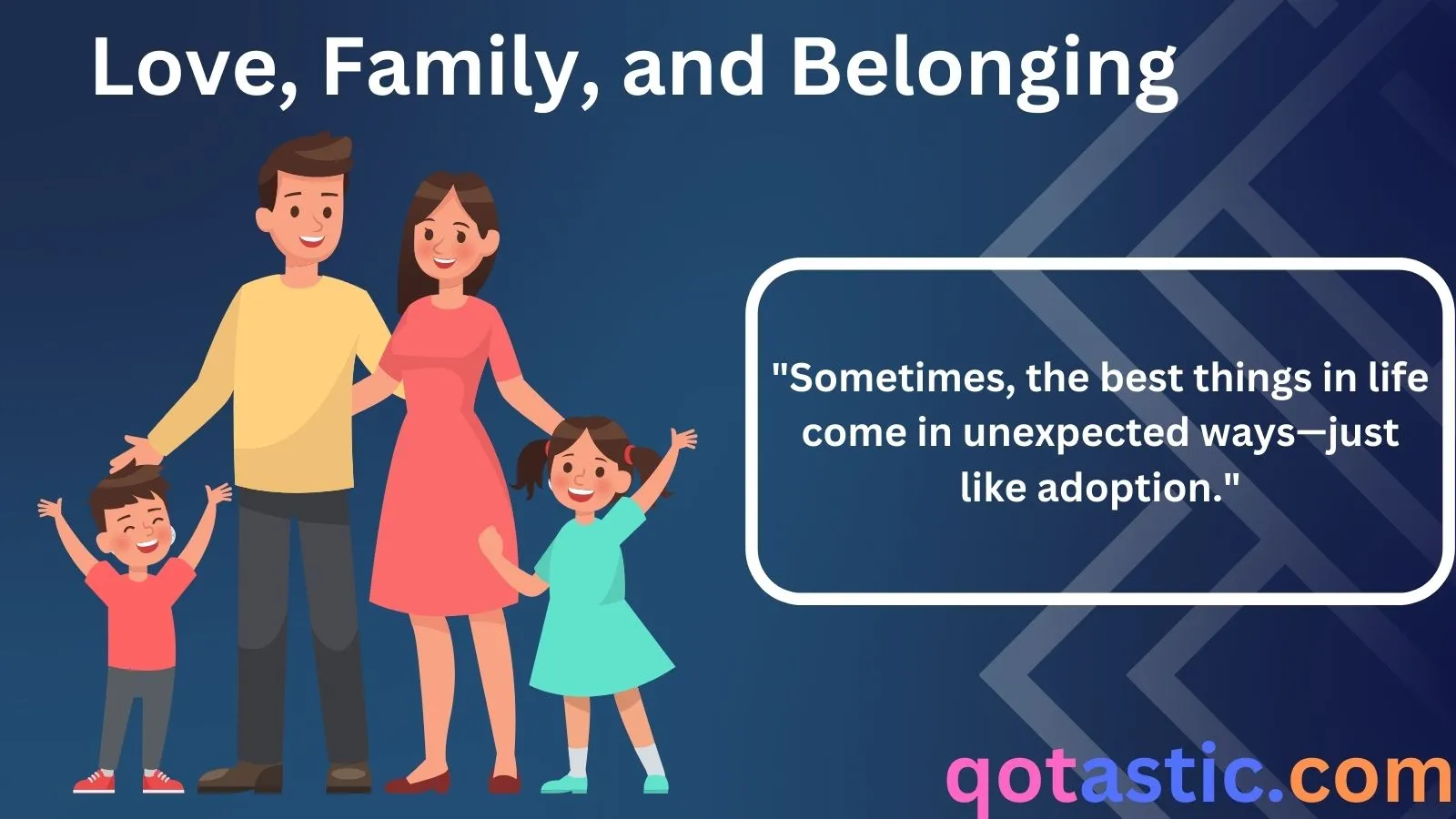 Love, Family, and Belonging

"Sometimes, the best things in life come in unexpected ways—just like adoption."

qotastic.com